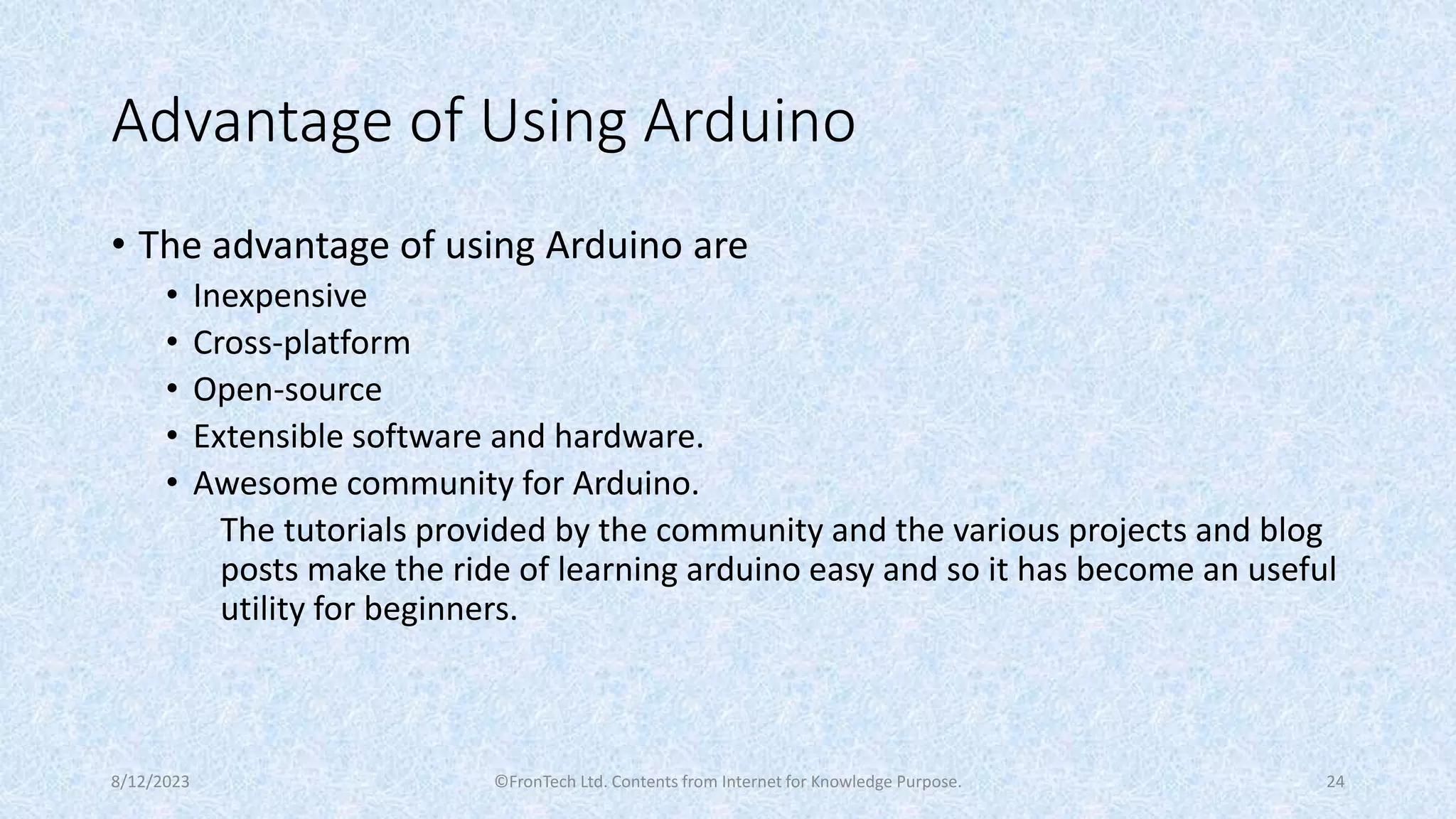 Advantage of Using Arduino

• The advantage of using Arduino are
  • Inexpensive
  • Cross-platform
  • Open-source
  • Extensible software and hardware.
  • Awesome community for Arduino.
    The tutorials provided by the community and the various projects and blog posts make the ride of learning arduino easy and so it has become an useful utility for beginners.

8/12/2023 ©FronTech Ltd. Contents from Internet for Knowledge Purpose. 24